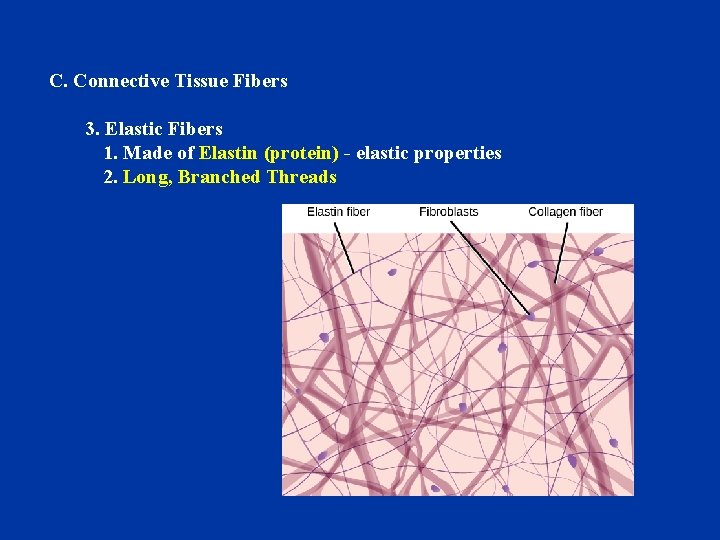 C. Connective Tissue Fibers

3. Elastic Fibers
1. Made of Elastin (protein) - elastic properties
2. Long, Branched Threads

Elastin fiber
Fibroblasts
Collagen fiber